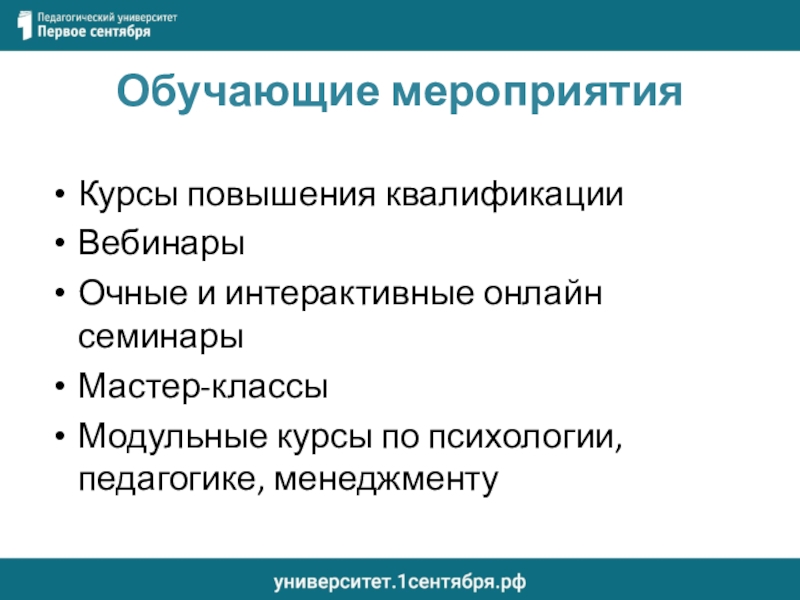 Педагогический университет
Первое сентября

Обучающие мероприятия

• Курсы повышения квалификации
• Вебинары
• Очные и интерактивные онлайн семинары
• Мастер-классы
• Модульные курсы по психологии, педагогике, менеджменту

университет.1сентября.рф